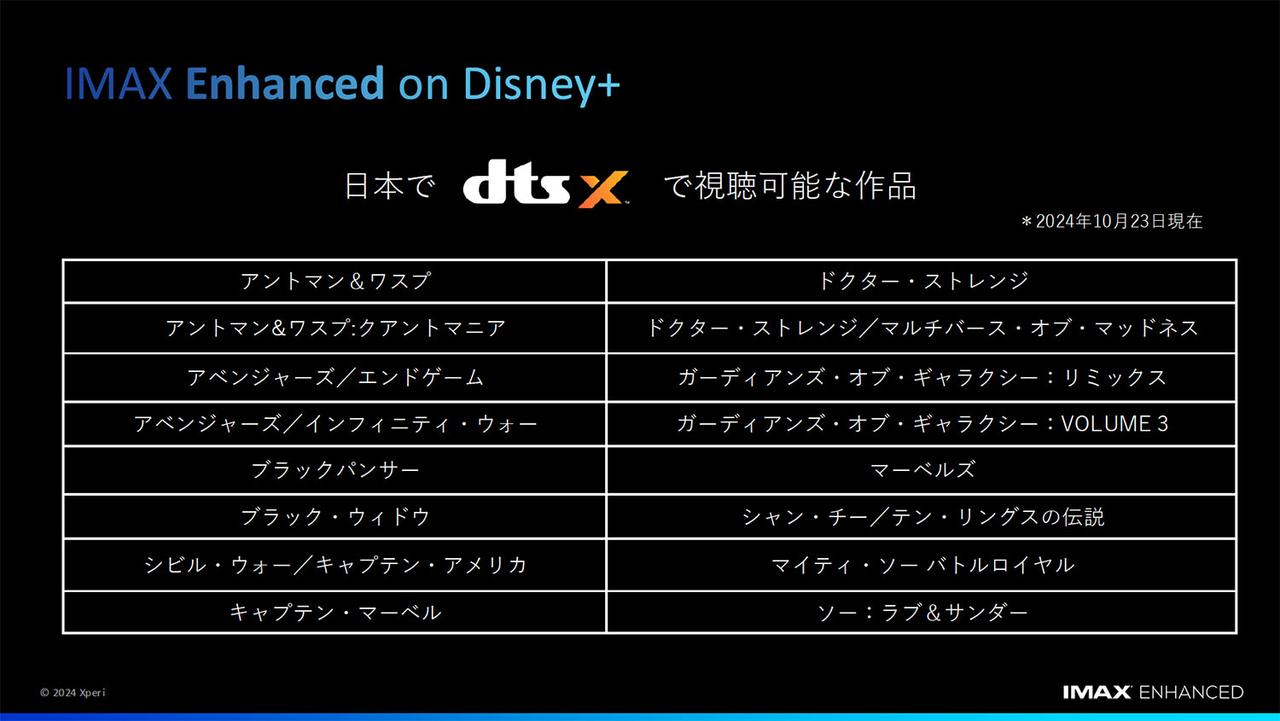 IMAX Enhanced on Disney+

日本で dts X で視聴可能な作品

＊2024年10月23日現在

| アントマン＆ワスプ | ドクター・ストレンジ |
|---|---|
| アントマン&ワスプ:クアントマニア | ドクター・ストレンジ／マルチバース・オブ・マッドネス |
| アベンジャーズ／エンドゲーム | ガーディアンズ・オブ・ギャラクシー：リミックス |
| アベンジャーズ／インフィニティ・ウォー | ガーディアンズ・オブ・ギャラクシー：VOLUME 3 |
| ブラックパンサー | マーベルズ |
| ブラック・ウィドウ | シャン・チー／テン・リングスの伝説 |
| シビル・ウォー／キャプテン・アメリカ | マイティ・ソー バトルロイヤル |
| キャプテン・マーベル | ソー：ラブ＆サンダー |

© 2024 Xperi

IMAX ENHANCED